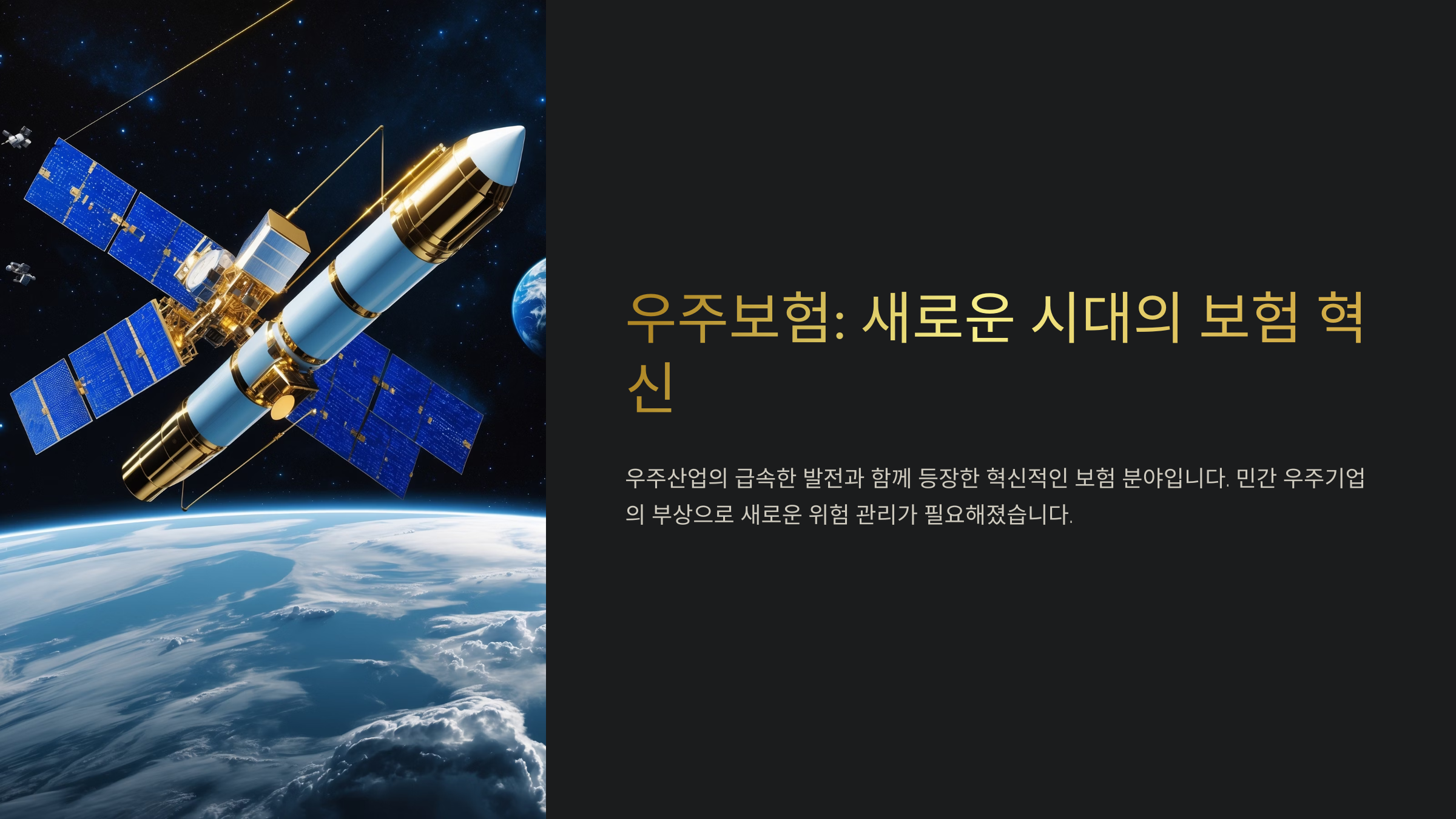 우주보험: 새로운 시대의 보험 혁신

우주산업의 급속한 발전과 함께 등장한 혁신적인 보험 분야입니다. 민간 우주기업의 부상으로 새로운 위험 관리가 필요해졌습니다.